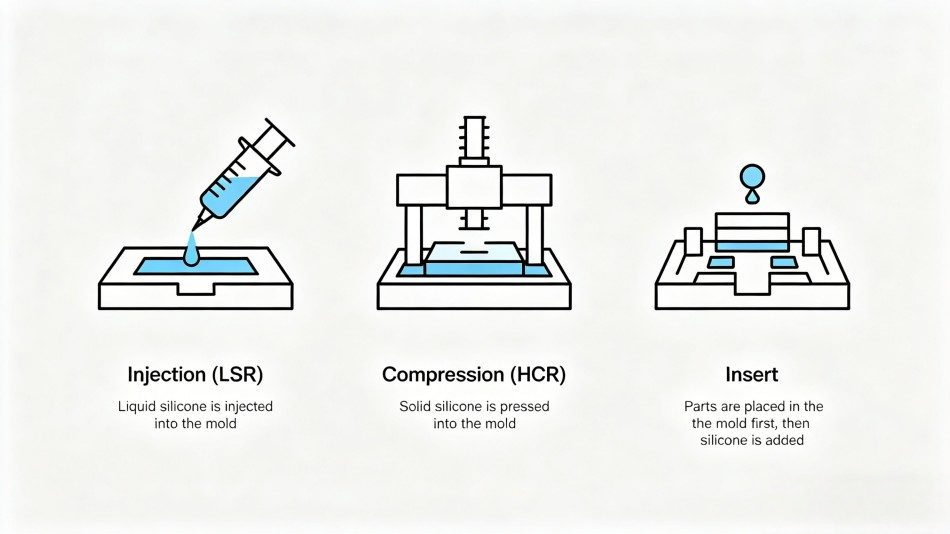 Injection (LSR)

Liquid silicone is injected into the mold

Compression (HCR)

Solid silicone is pressed into the mold

Insert

Parts are placed in the the mold first, then silicone is added